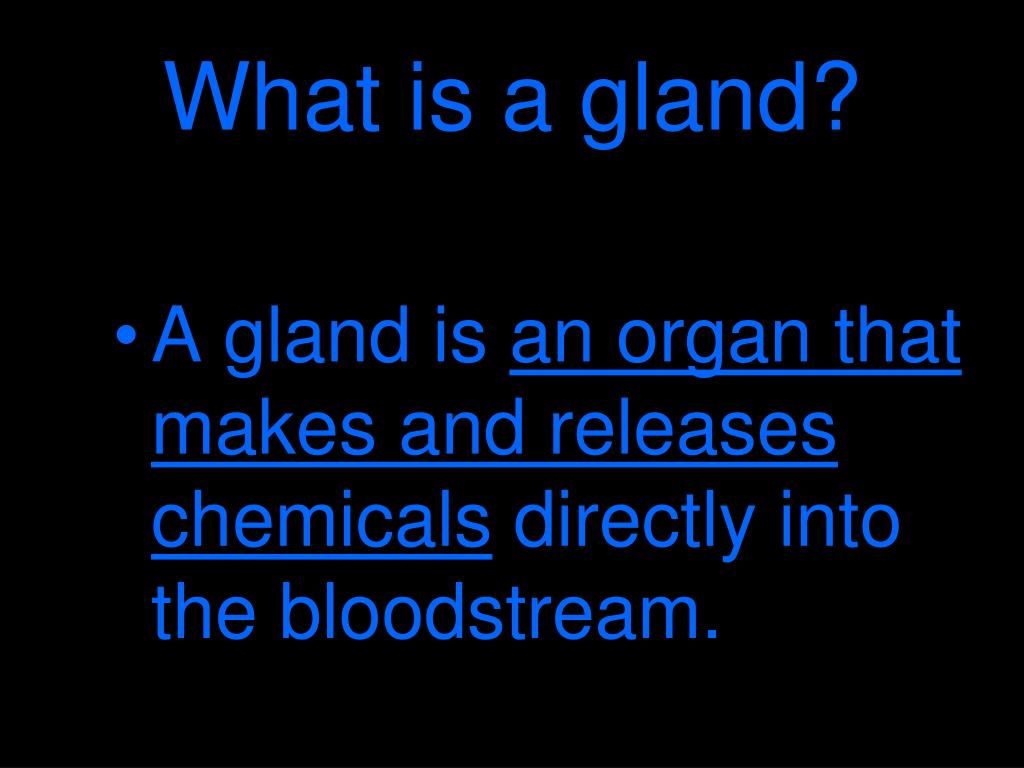 What is a gland?

• A gland is an organ that makes and releases chemicals directly into the bloodstream.